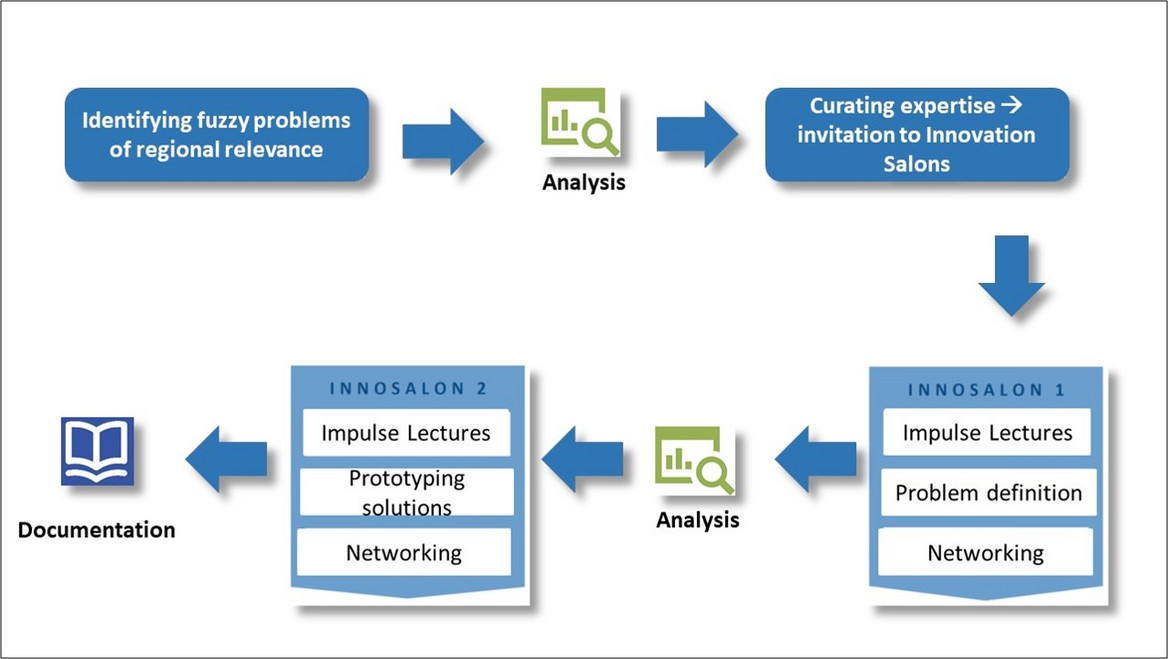 Identifying fuzzy problems of regional relevance

Analysis

Curating expertise → invitation to Innovation Salons

INNOSALON 1

Impulse Lectures

Problem definition

Networking

Analysis

INNOSALON 2

Impulse Lectures

Prototyping solutions

Networking

Documentation